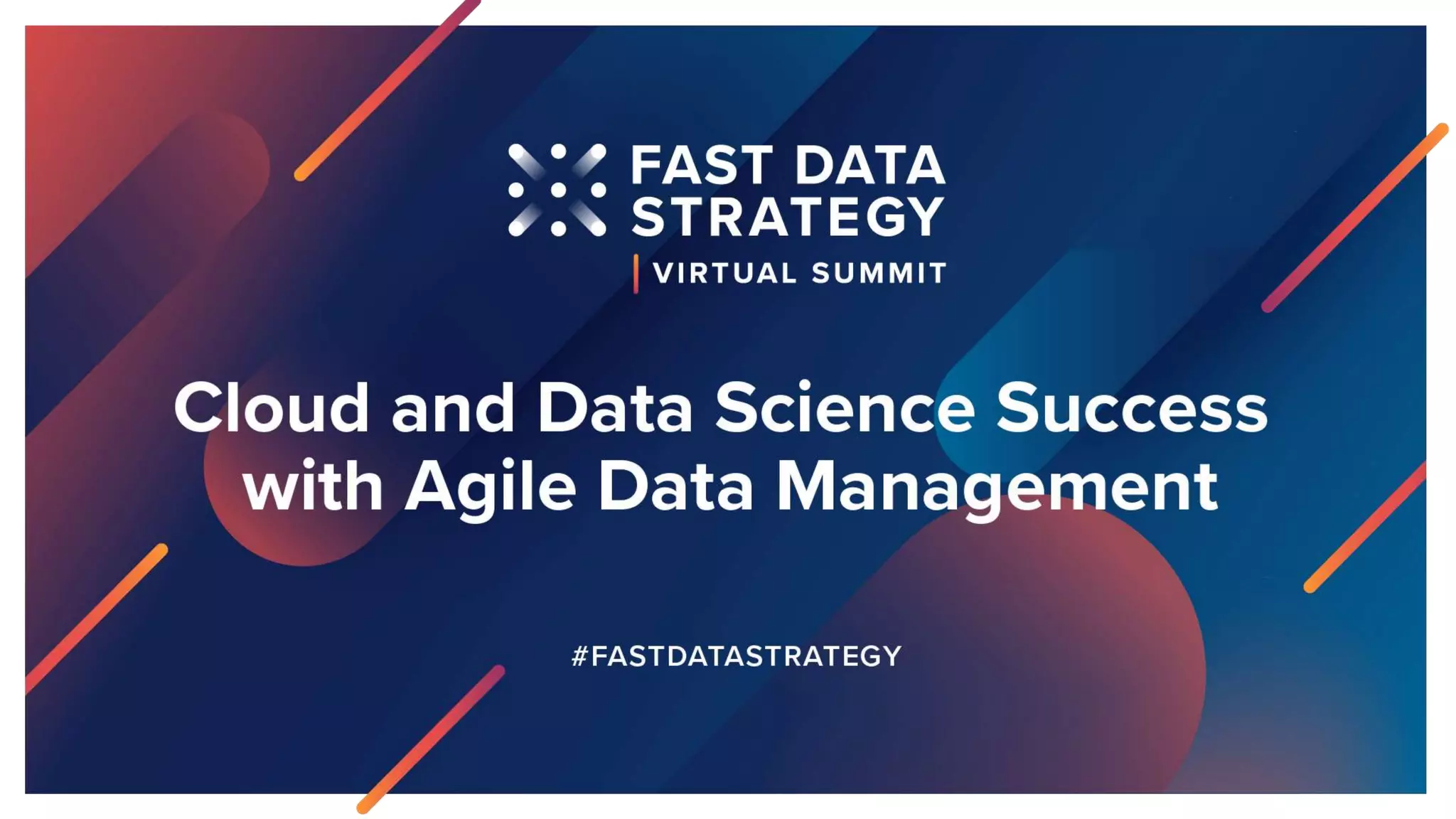 FAST DATA STRATEGY
VIRTUAL SUMMIT

Cloud and Data Science Success with Agile Data Management

#FASTDATASTRATEGY